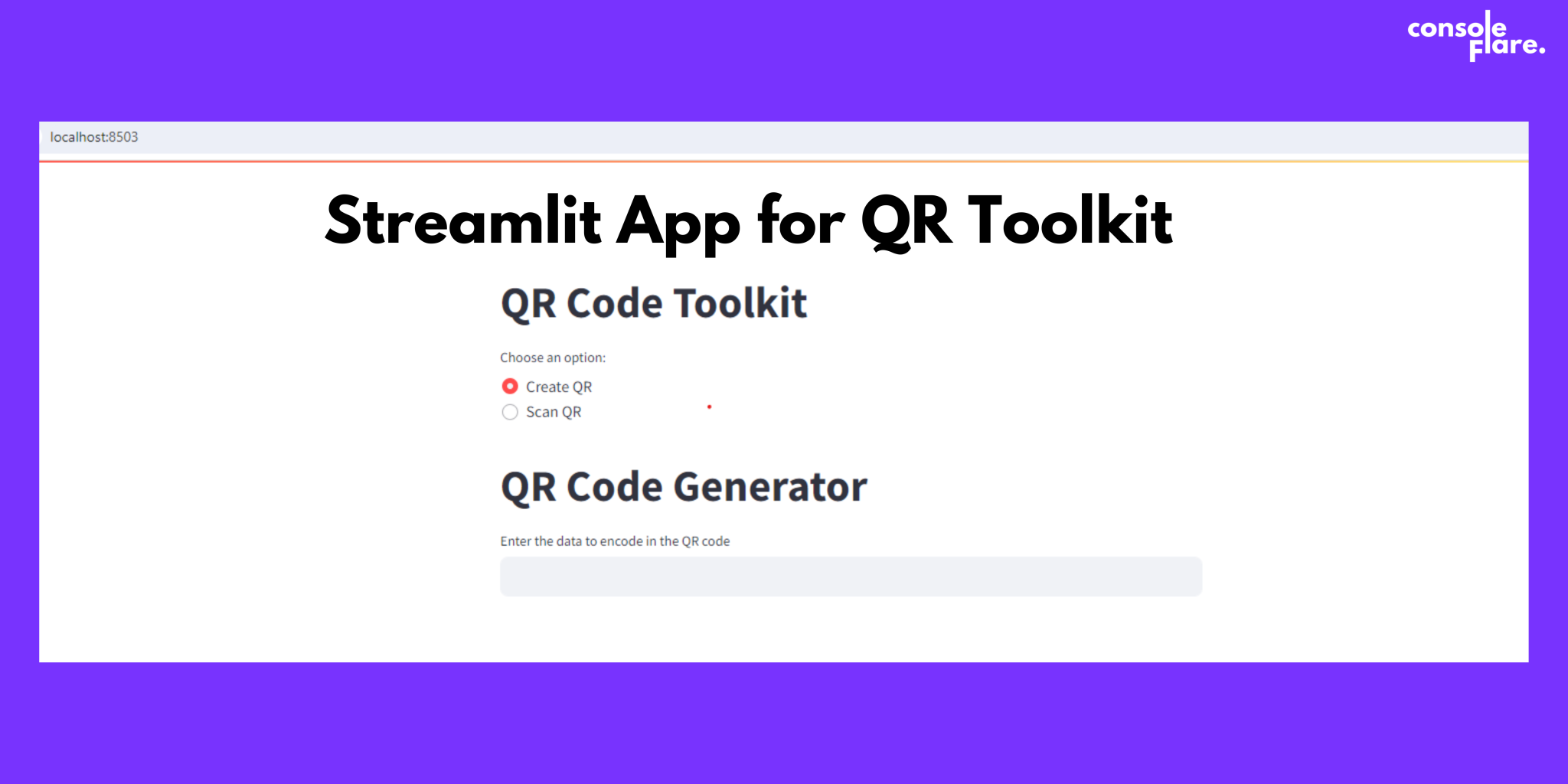 console flare.

localhost:8503

Streamlit App for QR Toolkit

QR Code Toolkit

Choose an option:

Create QR

Scan QR

QR Code Generator

Enter the data to encode in the QR code